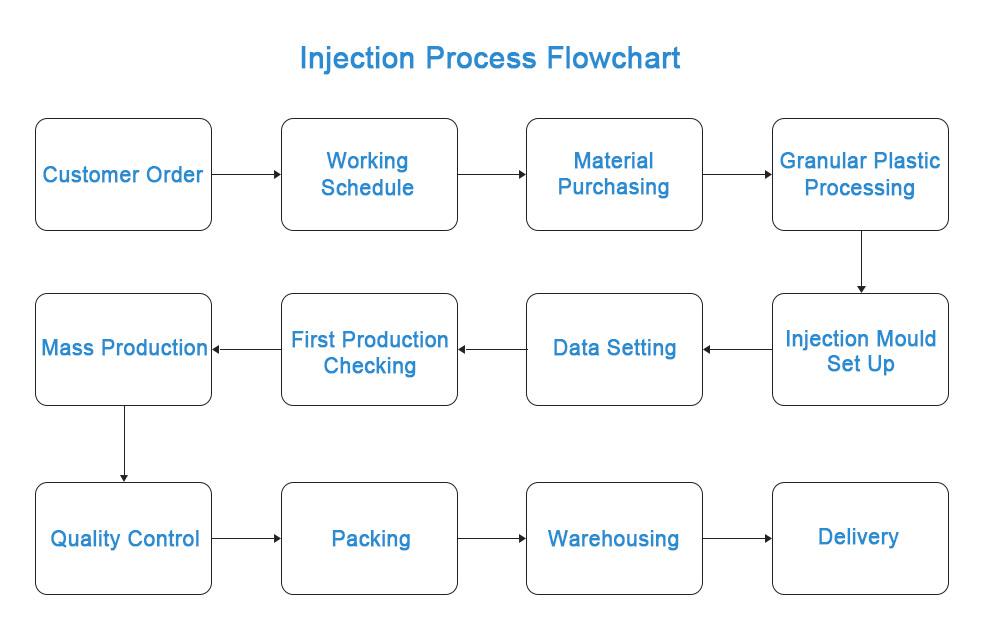 Injection Process Flowchart

Customer Order

Working Schedule

Material Purchasing

Granular Plastic Processing

Injection Mould Set Up

Data Setting

First Production Checking

Mass Production

Quality Control

Packing

Warehousing

Delivery